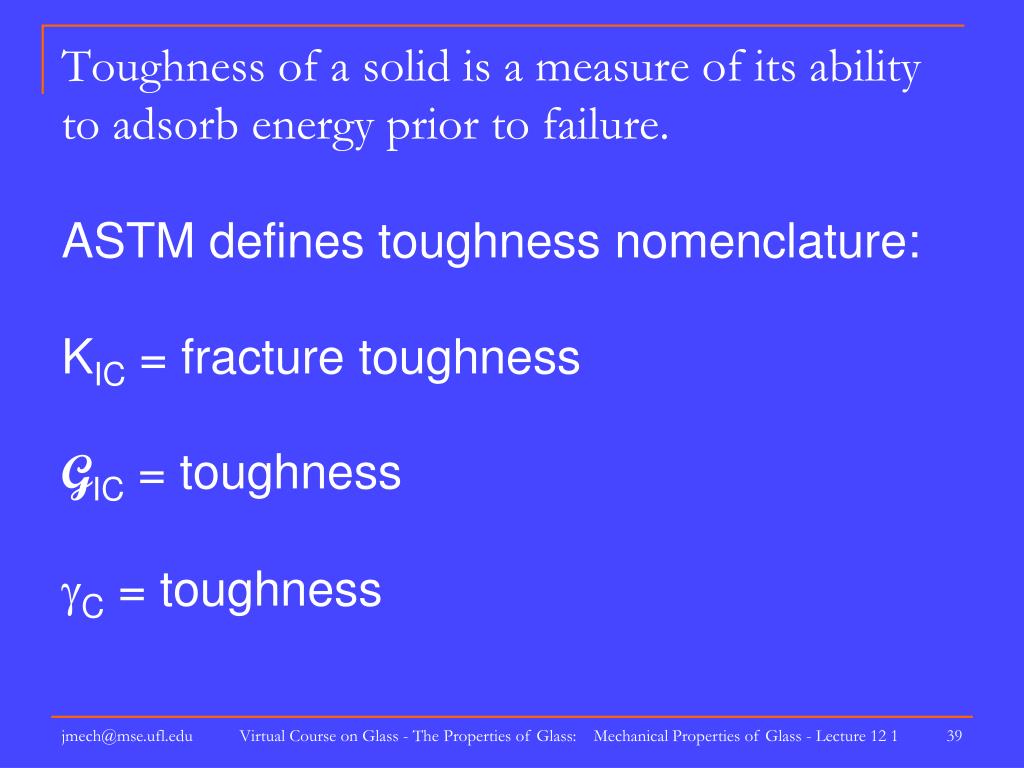 Toughness of a solid is a measure of its ability to adsorb energy prior to failure.

ASTM defines toughness nomenclature:

$K_{IC}$ = fracture toughness

$\mathcal{G}_{IC}$ = toughness

$\gamma_C$ = toughness

jmech@mse.ufl.edu Virtual Course on Glass - The Properties of Glass: Mechanical Properties of Glass - Lecture 12 1 39